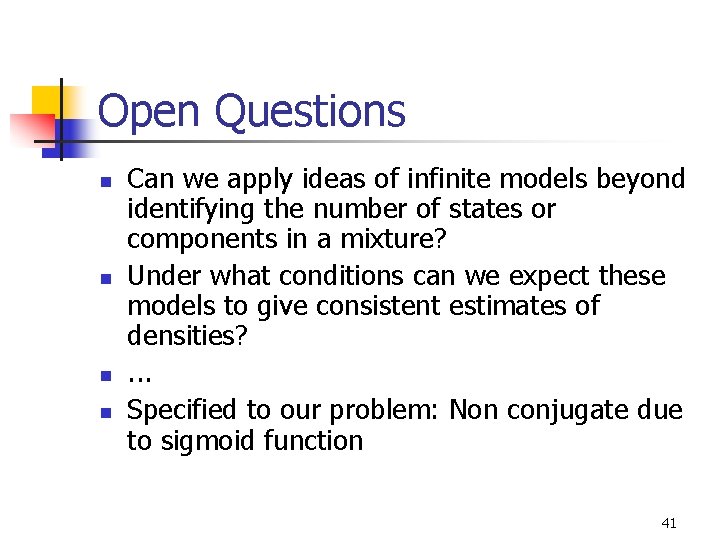 Open Questions

- Can we apply ideas of infinite models beyond identifying the number of states or components in a mixture?
- Under what conditions can we expect these models to give consistent estimates of densities?
- ...
- Specified to our problem: Non conjugate due to sigmoid function

41